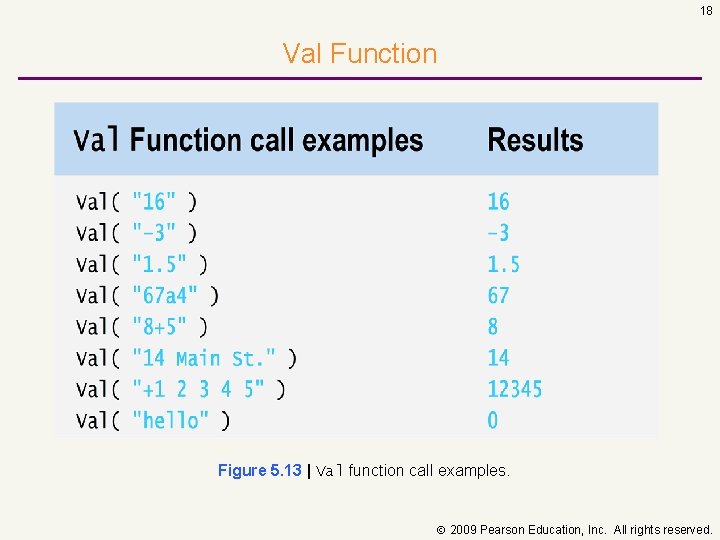 18

Val Function

| Val Function call examples | Results |
|---|---|
| Val( "16" ) | 16 |
| Val( "-3" ) | -3 |
| Val( "1.5" ) | 1.5 |
| Val( "67a4" ) | 67 |
| Val( "8+5" ) | 8 |
| Val( "14 Main St." ) | 14 |
| Val( "+1 2 3 4 5" ) | 12345 |
| Val( "hello" ) | 0 |

Figure 5.13 | Val function call examples.

© 2009 Pearson Education, Inc. All rights reserved.